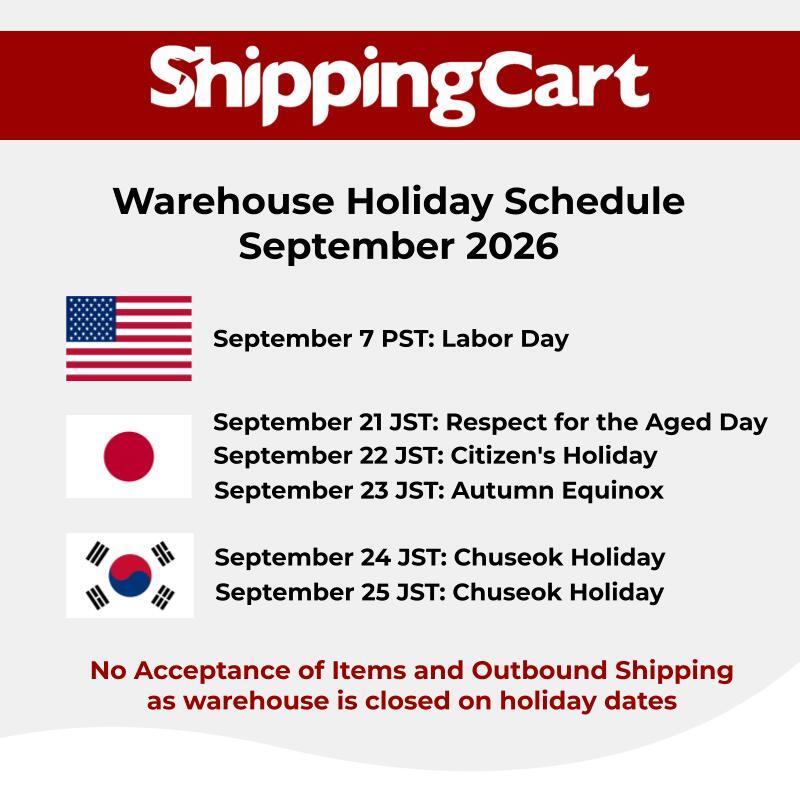 ShippingCart

Warehouse Holiday Schedule September 2026

September 7 PST: Labor Day

September 21 JST: Respect for the Aged Day
September 22 JST: Citizen's Holiday
September 23 JST: Autumn Equinox

September 24 JST: Chuseok Holiday
September 25 JST: Chuseok Holiday

No Acceptance of Items and Outbound Shipping as warehouse is closed on holiday dates